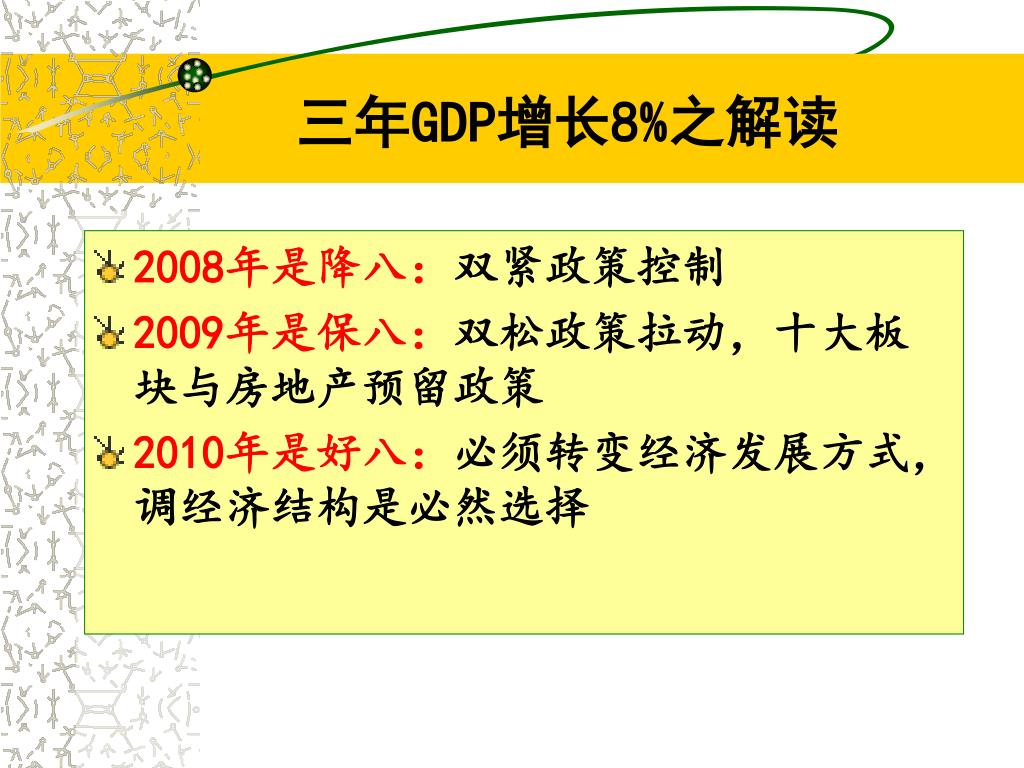 三年GDP增长8%之解读

2008年是降八：双紧政策控制

2009年是保八：双松政策拉动，十大板块与房地产预留政策

2010年是好八：必须转变经济发展方式，调经济结构是必然选择